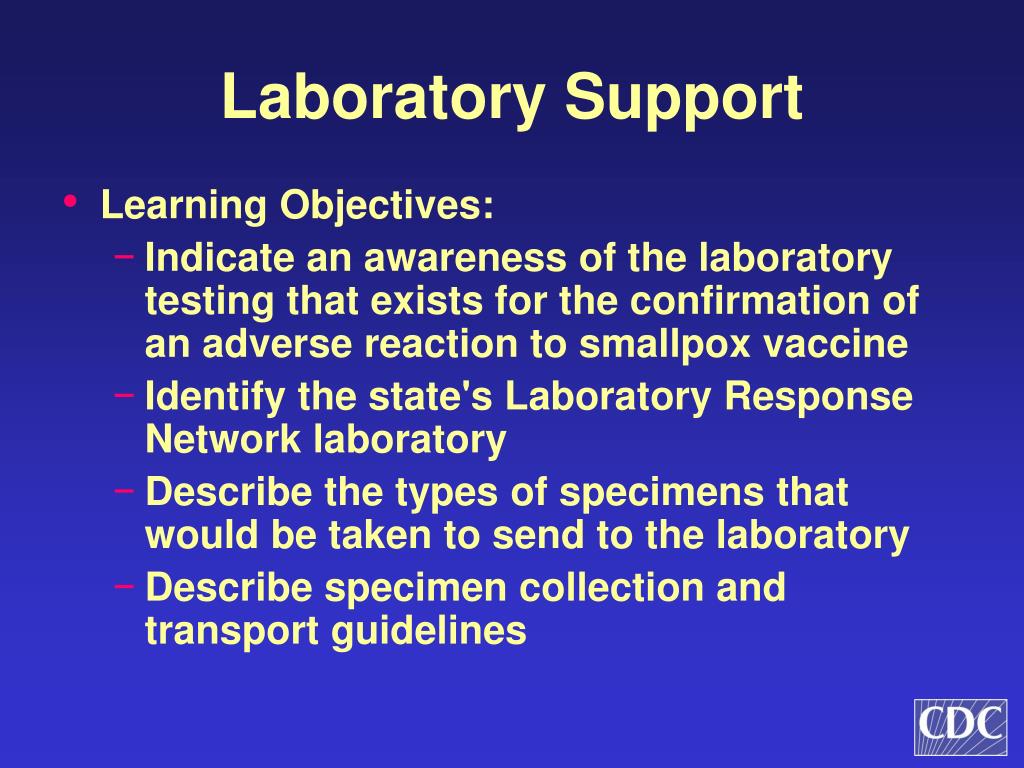 Laboratory Support

• Learning Objectives:
– Indicate an awareness of the laboratory testing that exists for the confirmation of an adverse reaction to smallpox vaccine
– Identify the state's Laboratory Response Network laboratory
– Describe the types of specimens that would be taken to send to the laboratory
– Describe specimen collection and transport guidelines

CDC